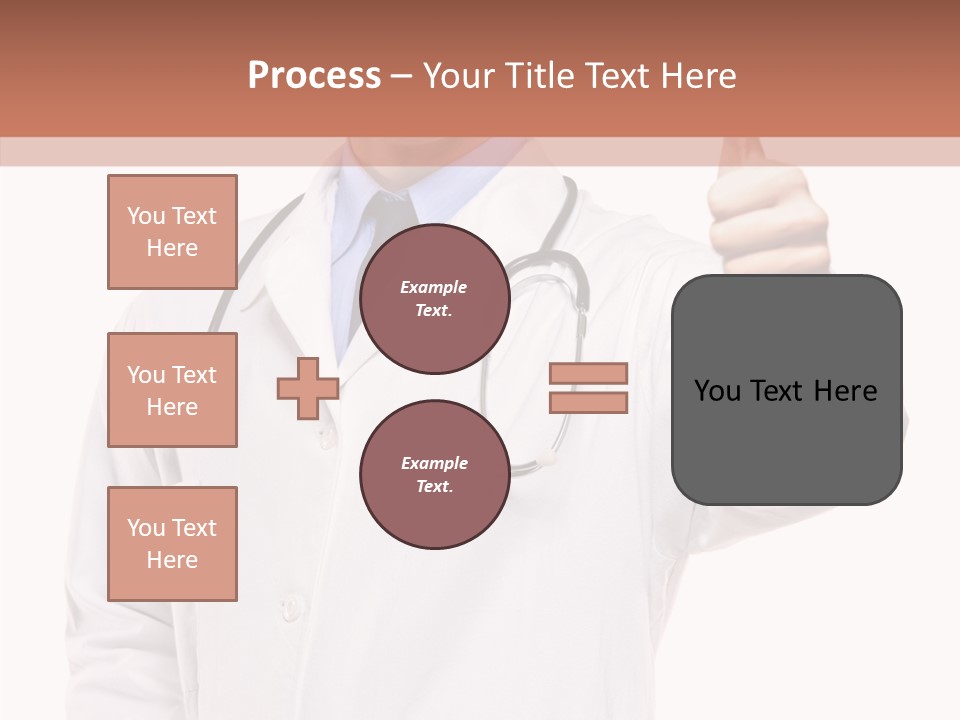 Process – Your Title Text Here

You Text Here

You Text Here

You Text Here

Example Text.

Example Text.

You Text Here